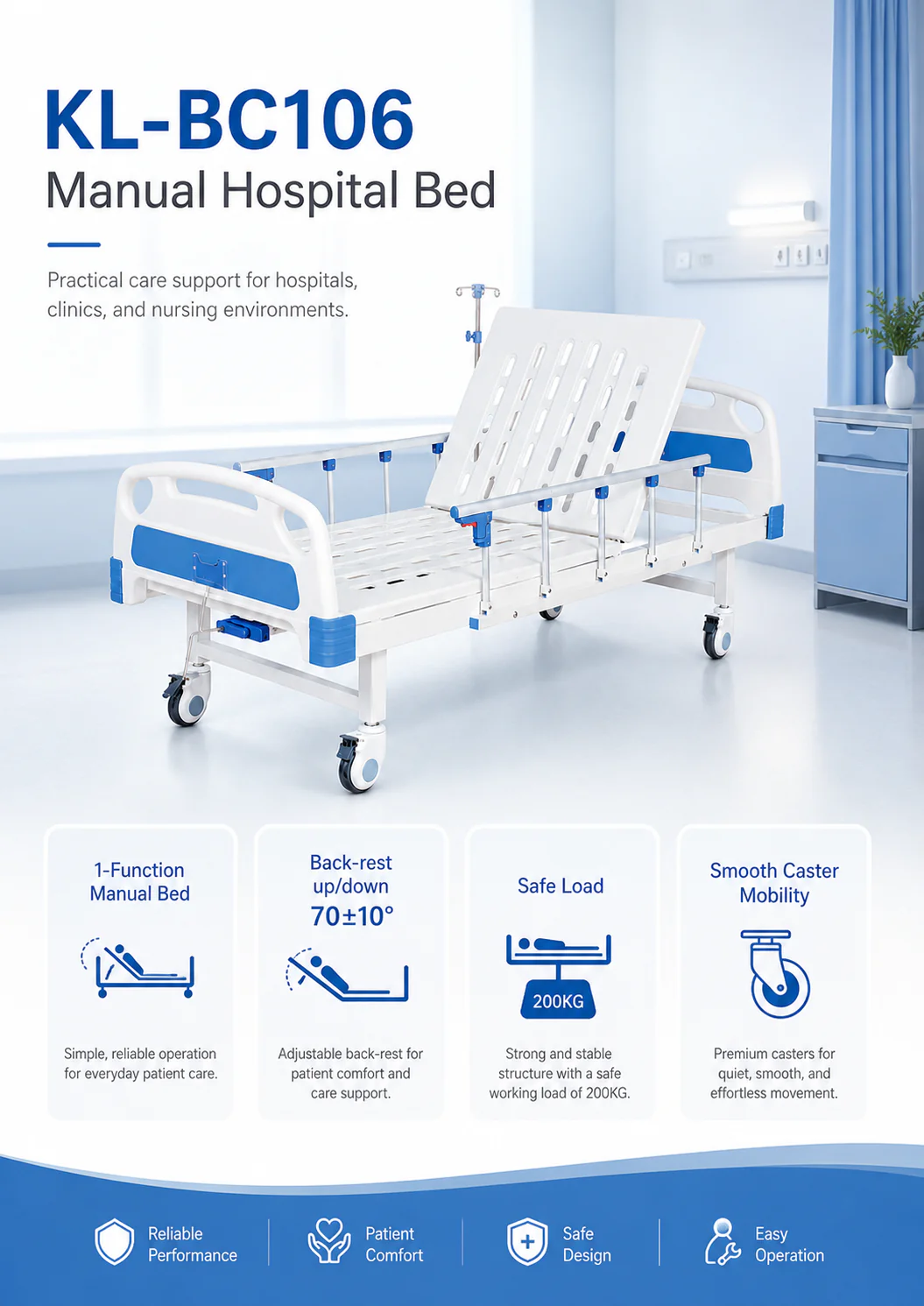 KL-BC106
Manual Hospital Bed

Practical care support for hospitals, clinics, and nursing environments.

1-Function Manual Bed

Simple, reliable operation for everyday patient care.

Back-rest up/down
70±10°

Adjustable back-rest for patient comfort and care support.

Safe Load

200KG

Strong and stable structure with a safe working load of 200KG.

Smooth Caster Mobility

Premium casters for quiet, smooth, and effortless movement.

Reliable Performance

Patient Comfort

Safe Design

Easy Operation